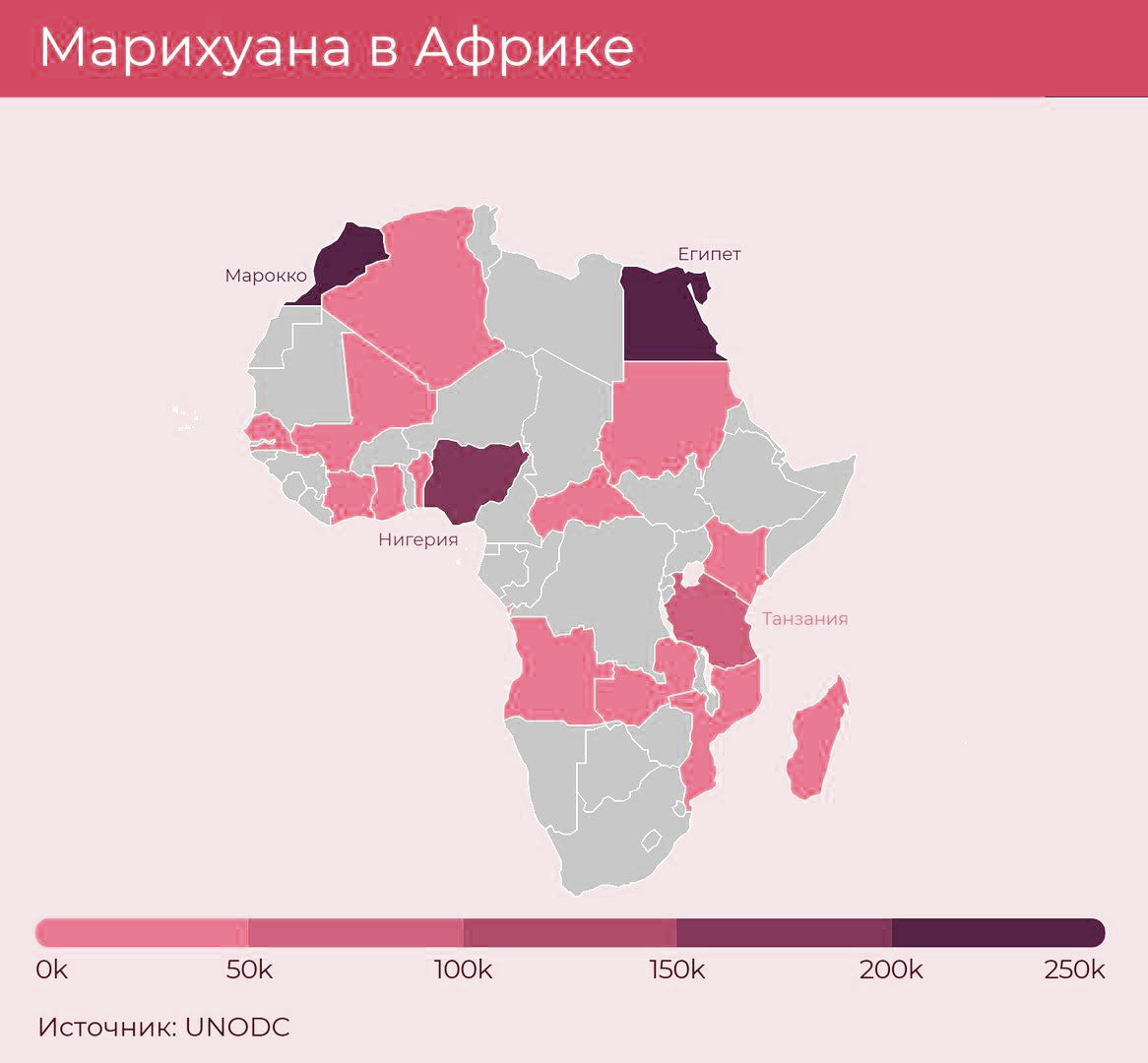 Марихуана в Африке

Марокко

Египет

Нигерия

Танзания

0k
50k
100k
150k
200k
250k

Источник: UNODC